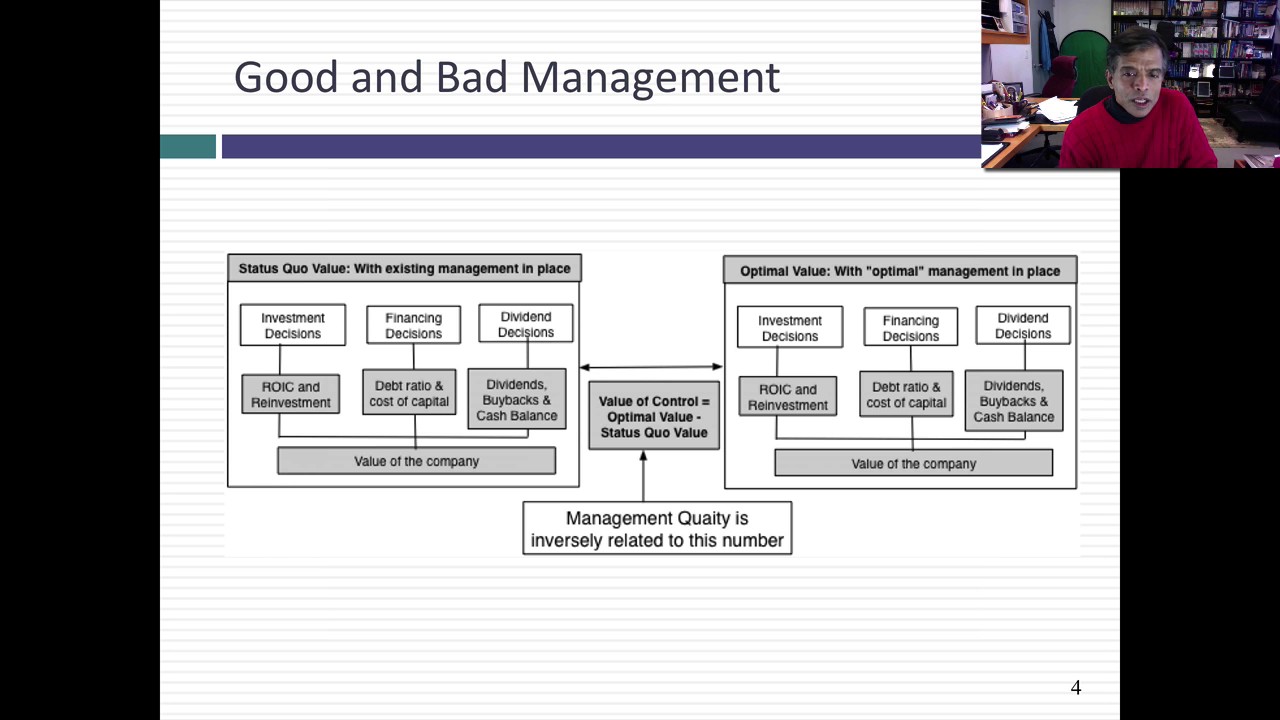 Good and Bad Management

Status Quo Value: With existing management in place

Investment Decisions

Financing Decisions

Dividend Decisions

ROIC and Reinvestment

Debt ratio & cost of capital

Dividends, Buybacks & Cash Balance

Value of the company

Value of Control = Optimal Value - Status Quo Value

Optimal Value: With "optimal" management in place

Investment Decisions

Financing Decisions

Dividend Decisions

ROIC and Reinvestment

Debt ratio & cost of capital

Dividends, Buybacks & Cash Balance

Value of the company

Management Quaity is inversely related to this number

4